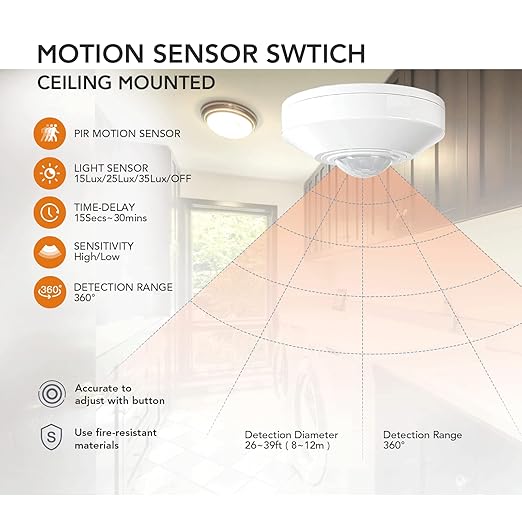 MOTION SENSOR SWTICH
CEILING MOUNTED

PIR MOTION SENSOR

LIGHT SENSOR
15Lux/25Lux/35Lux/OFF

TIME-DELAY
15Secs~30mins

SENSITIVITY
High/Low

360°
DETECTION RANGE
360°

Accurate to adjust with button

S
Use fire-resistant materials

Detection Diameter
26~39ft ( 8~12m )

Detection Range
360°